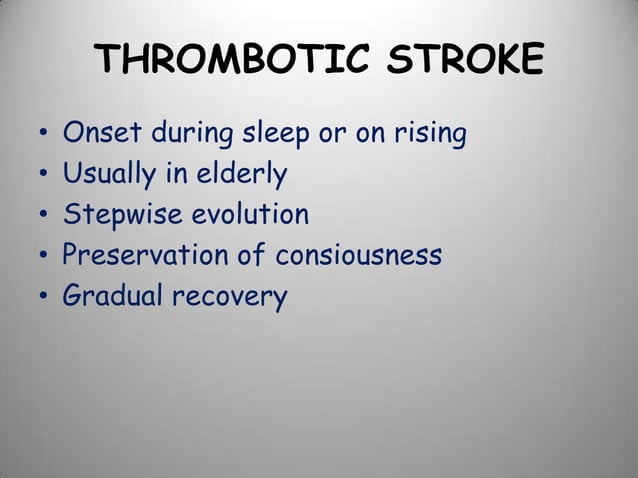 THROMBOTIC STROKE

• Onset during sleep or on rising
• Usually in elderly
• Stepwise evolution
• Preservation of consiousness
• Gradual recovery